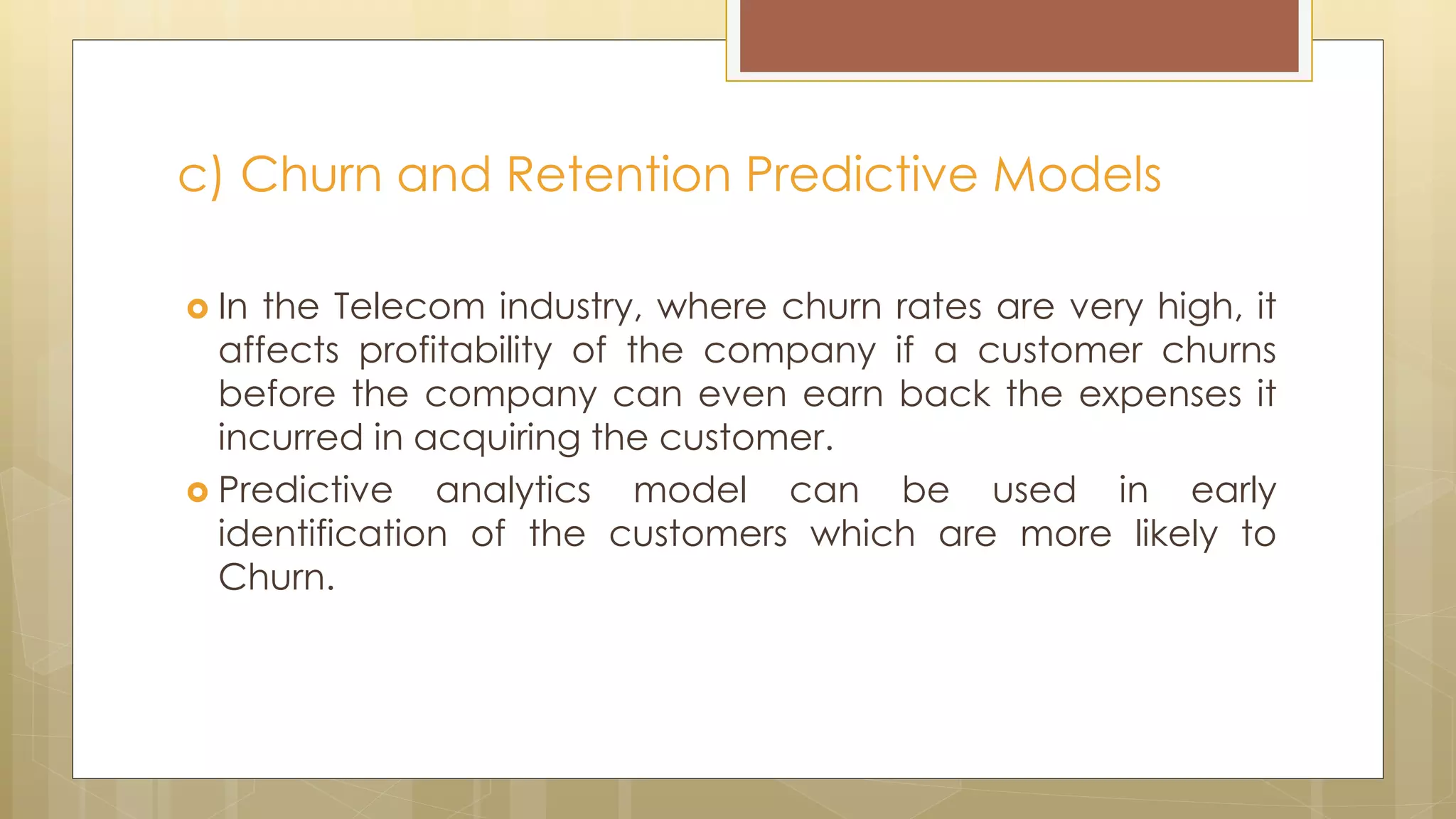 c) Churn and Retention Predictive Models

In the Telecom industry, where churn rates are very high, it affects profitability of the company if a customer churns before the company can even earn back the expenses it incurred in acquiring the customer.

Predictive analytics model can be used in early identification of the customers which are more likely to Churn.